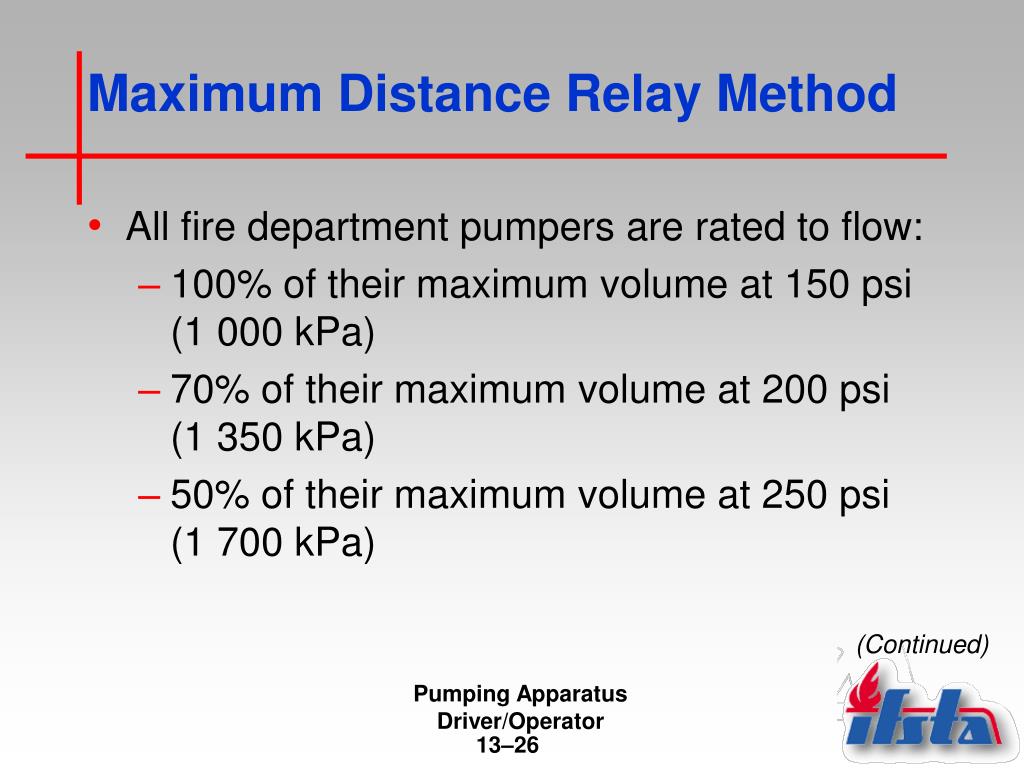 Maximum Distance Relay Method

• All fire department pumpers are rated to flow:
– 100% of their maximum volume at 150 psi (1 000 kPa)
– 70% of their maximum volume at 200 psi (1 350 kPa)
– 50% of their maximum volume at 250 psi (1 700 kPa)

(Continued)

Pumping Apparatus Driver/Operator
13–26

ifsta